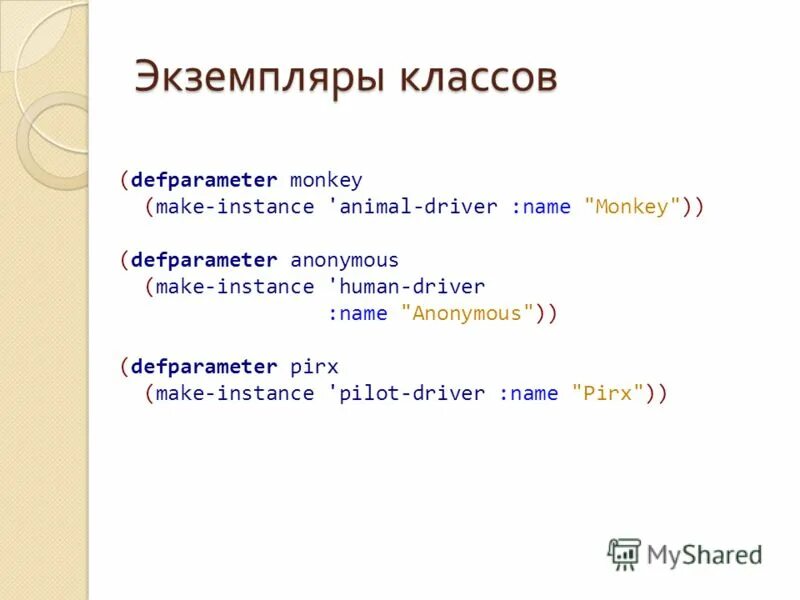 Экземпляры классов

(defparameter monkey
  (make-instance 'animal-driver :name "Monkey"))

(defparameter anonymous
  (make-instance 'human-driver
                 :name "Anonymous"))

(defparameter pirx
  (make-instance 'pilot-driver :name "Pirx"))

MyShared